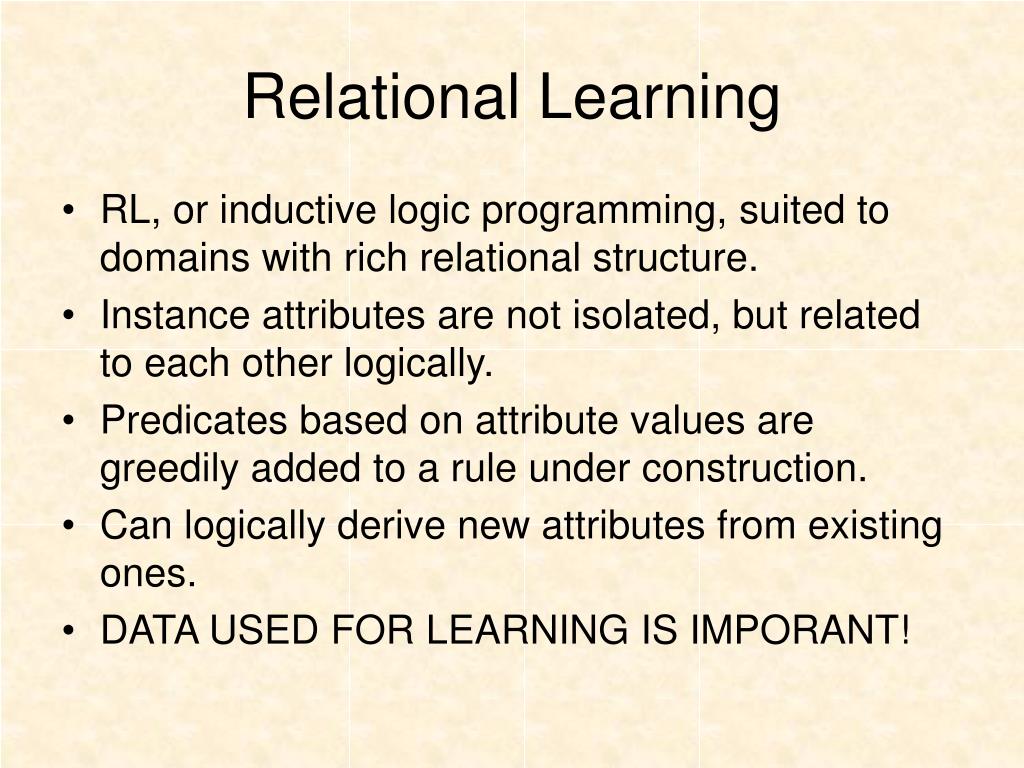 Relational Learning

• RL, or inductive logic programming, suited to domains with rich relational structure.
• Instance attributes are not isolated, but related to each other logically.
• Predicates based on attribute values are greedily added to a rule under construction.
• Can logically derive new attributes from existing ones.
• DATA USED FOR LEARNING IS IMPORANT!